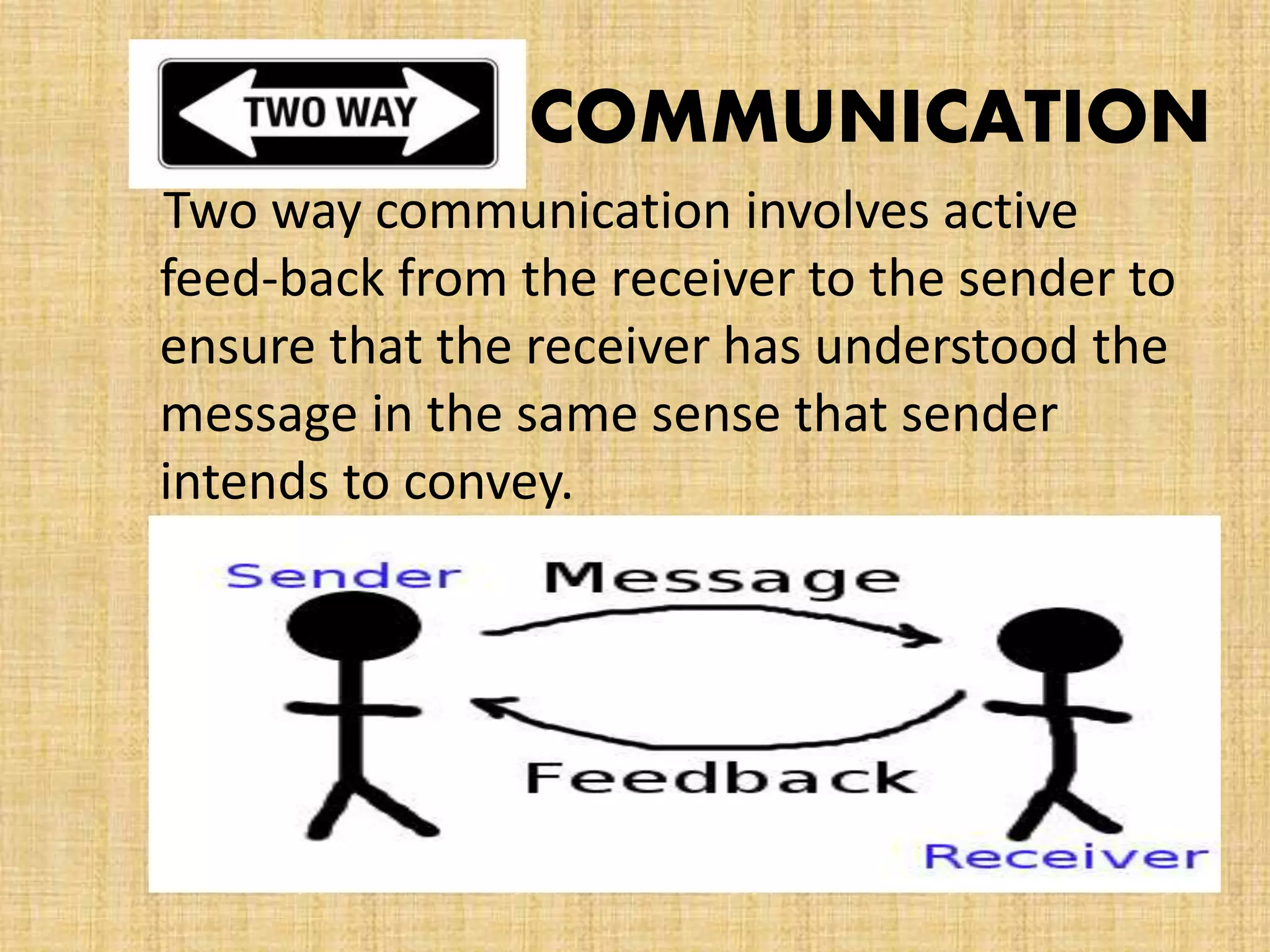 TWO WAY COMMUNICATION

Two way communication involves active feed-back from the receiver to the sender to ensure that the receiver has understood the message in the same sense that sender intends to convey.

Sender

Message

Feedback

Receiver